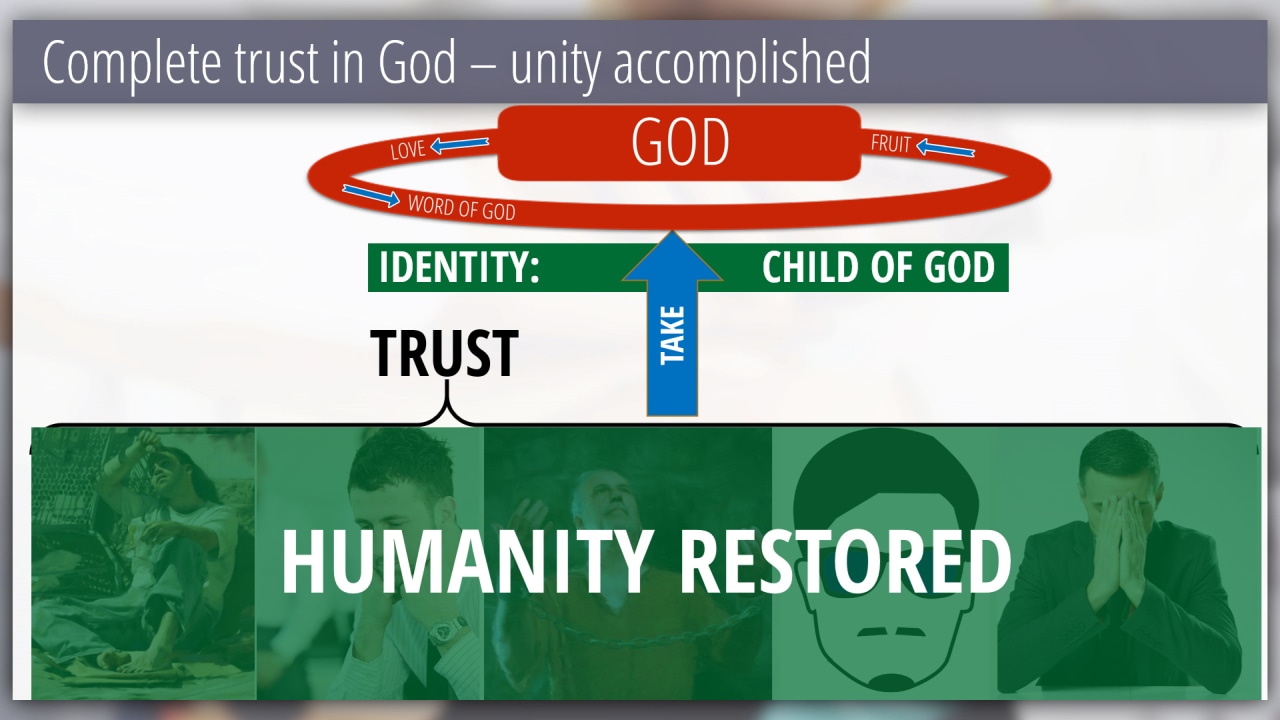 Complete trust in God – unity accomplished

LOVE

GOD

FRUIT

WORD OF GOD

IDENTITY: CHILD OF GOD

TAKE

TRUST

HUMANITY RESTORED